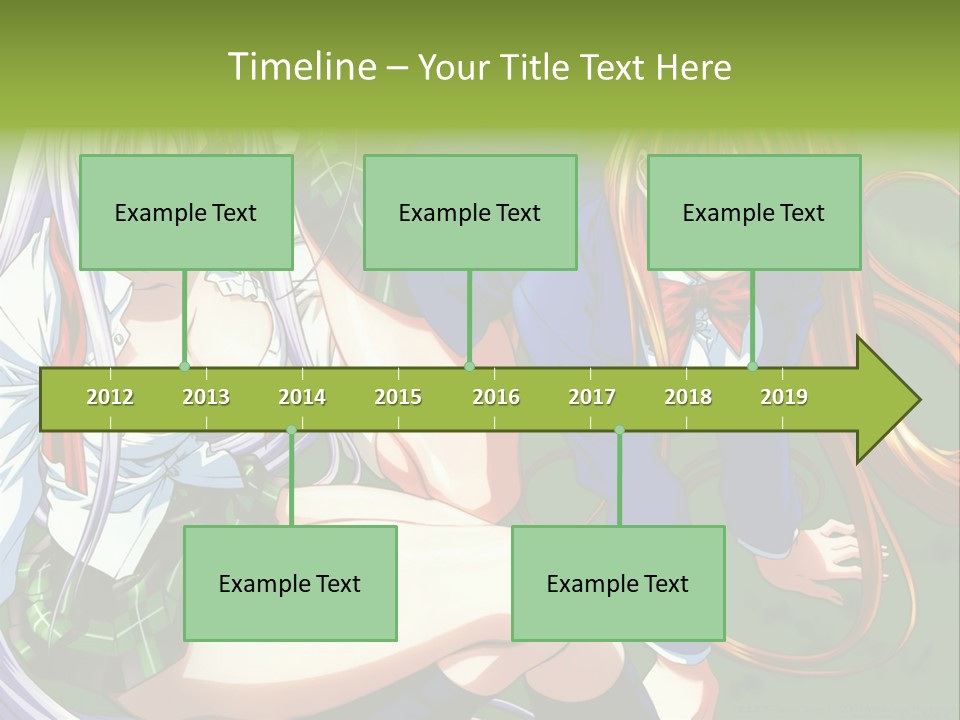 Timeline – Your Title Text Here

Example Text

Example Text

Example Text

2012 2013 2014 2015 2016 2017 2018 2019

Example Text

Example Text